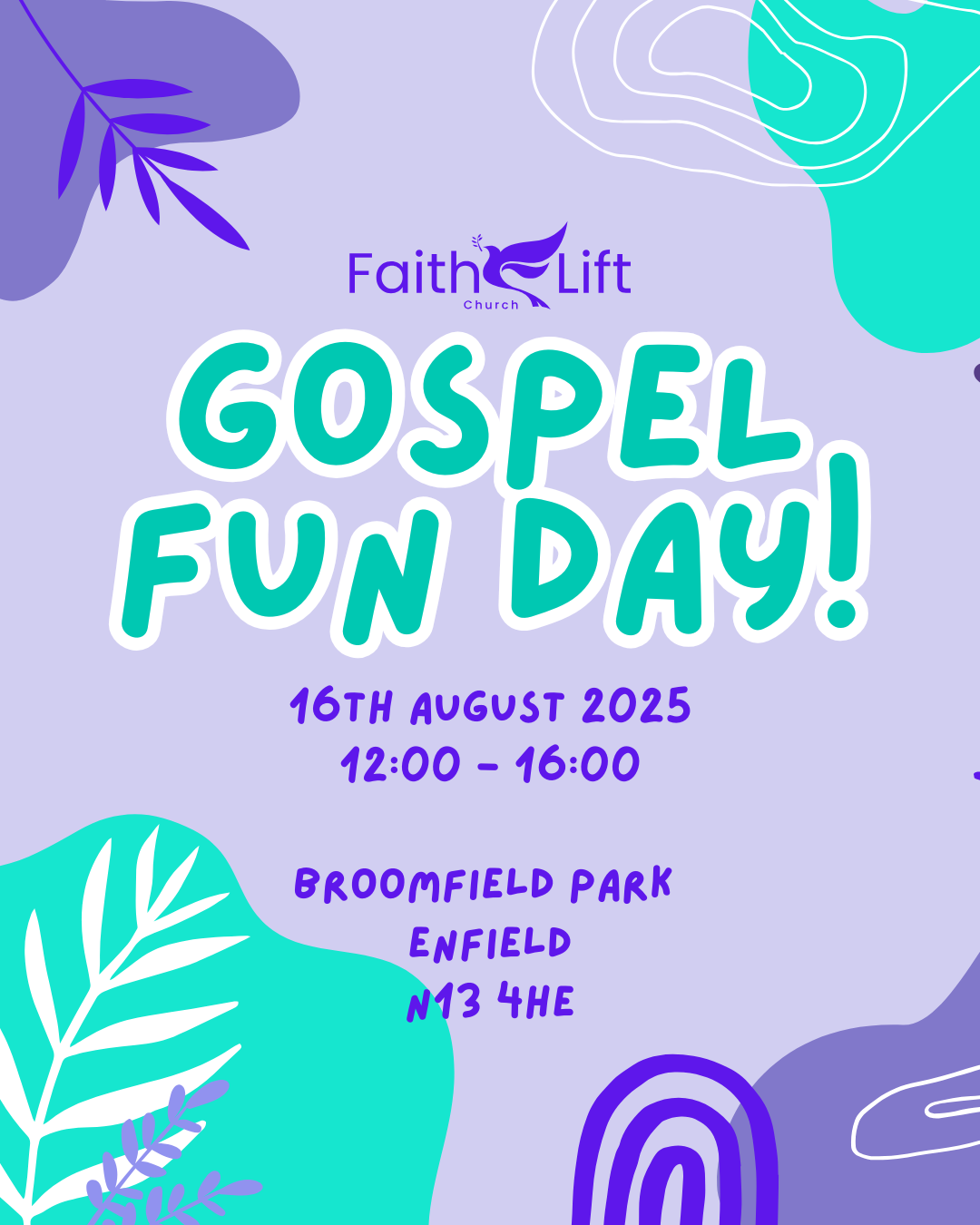 Faith Lift
Church

GOSPEL FUN DAY!

16TH AUGUST 2025
12:00 - 16:00

BROOMFIELD PARK
ENFIELD
N13 4HE